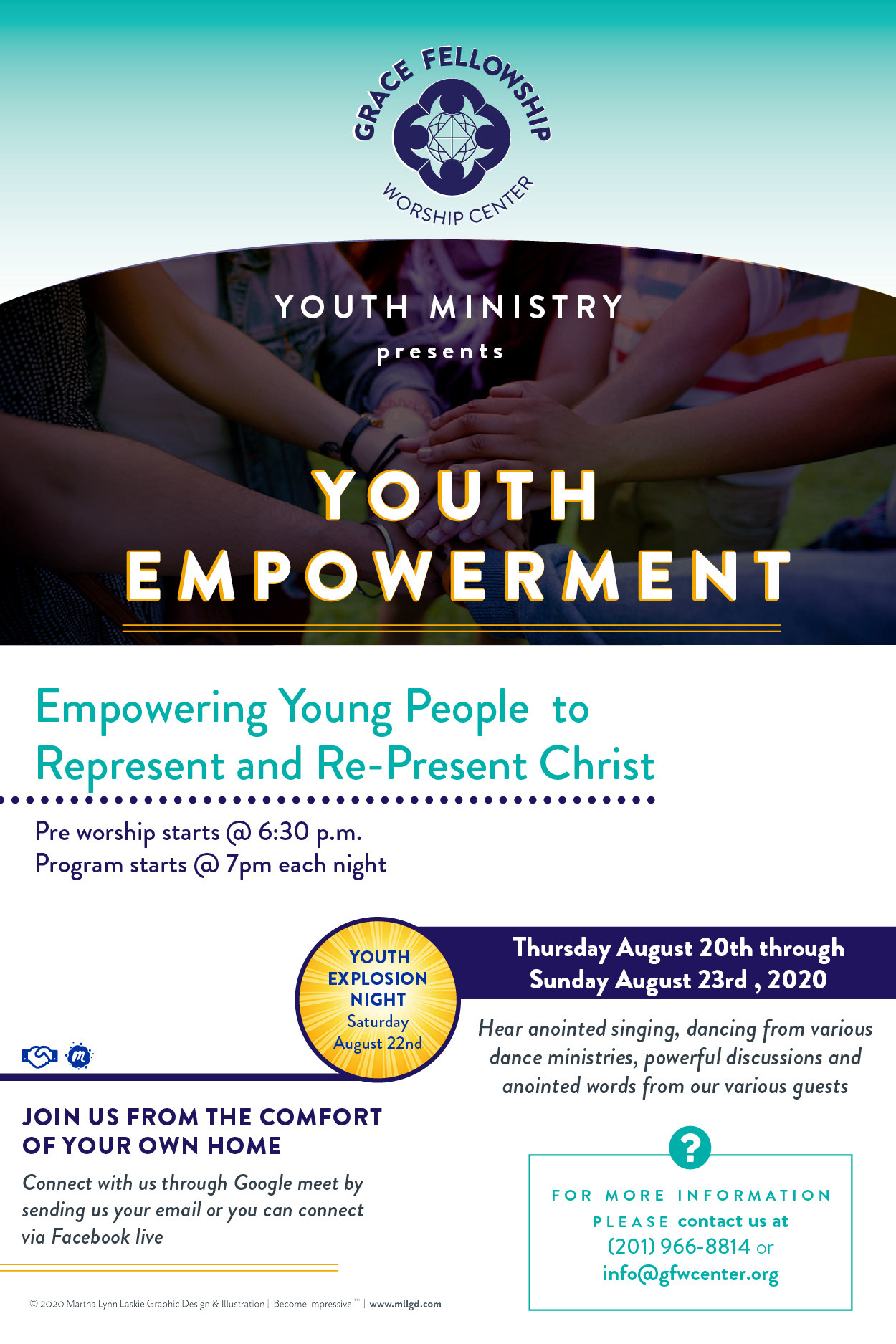 GRACE FELLOWSHIP
WORSHIP CENTER

YOUTH MINISTRY
presents

YOUTH
EMPOWERMENT

Empowering Young People to Represent and Re-Present Christ

Pre worship starts @ 6:30 p.m.
Program starts @ 7pm each night

YOUTH EXPLOSION NIGHT
Saturday August 22nd

Thursday August 20th through Sunday August 23rd , 2020

Hear anointed singing, dancing from various dance ministries, powerful discussions and anointed words from our various guests

JOIN US FROM THE COMFORT OF YOUR OWN HOME

Connect with us through Google meet by sending us your email or you can connect via Facebook live

?

FOR MORE INFORMATION PLEASE contact us at (201) 966-8814 or info@gfwcenter.org

© 2020 Martha Lynn Laskie Graphic Design & Illustration | Become Impressive.™ | www.mllgd.com